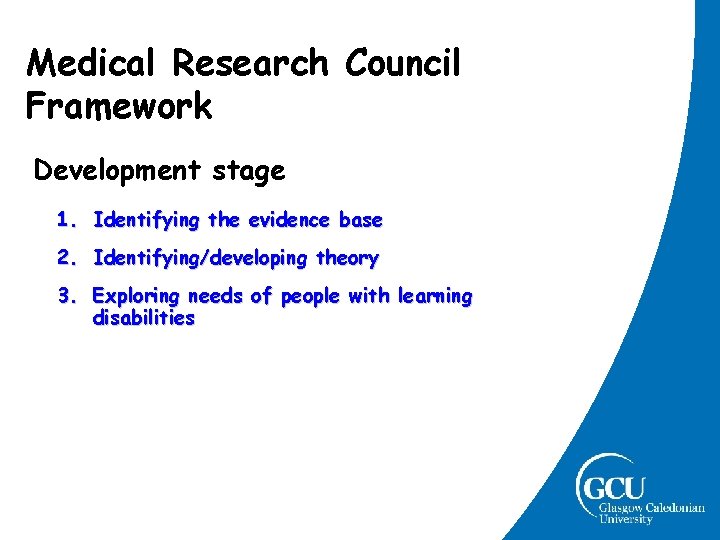 Medical Research Council Framework

Development stage

1. Identifying the evidence base

2. Identifying/developing theory

3. Exploring needs of people with learning disabilities

GCU
Glasgow Caledonian
University